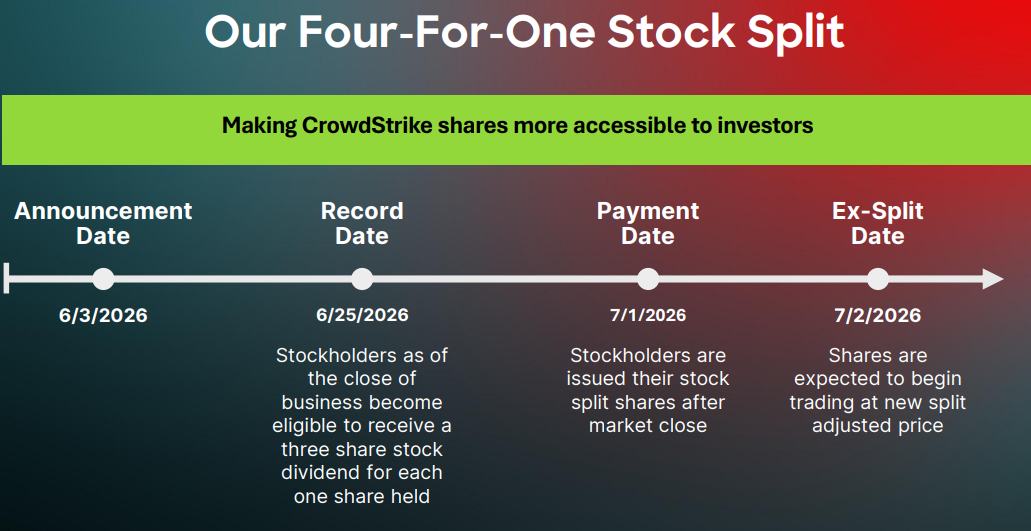 Our Four-For-One Stock Split

Making CrowdStrike shares more accessible to investors

Announcement Date
6/3/2026

Record Date
6/25/2026
Stockholders as of the close of business become eligible to receive a three share stock dividend for each one share held

Payment Date
7/1/2026
Stockholders are issued their stock split shares after market close

Ex-Split Date
7/2/2026
Shares are expected to begin trading at new split adjusted price